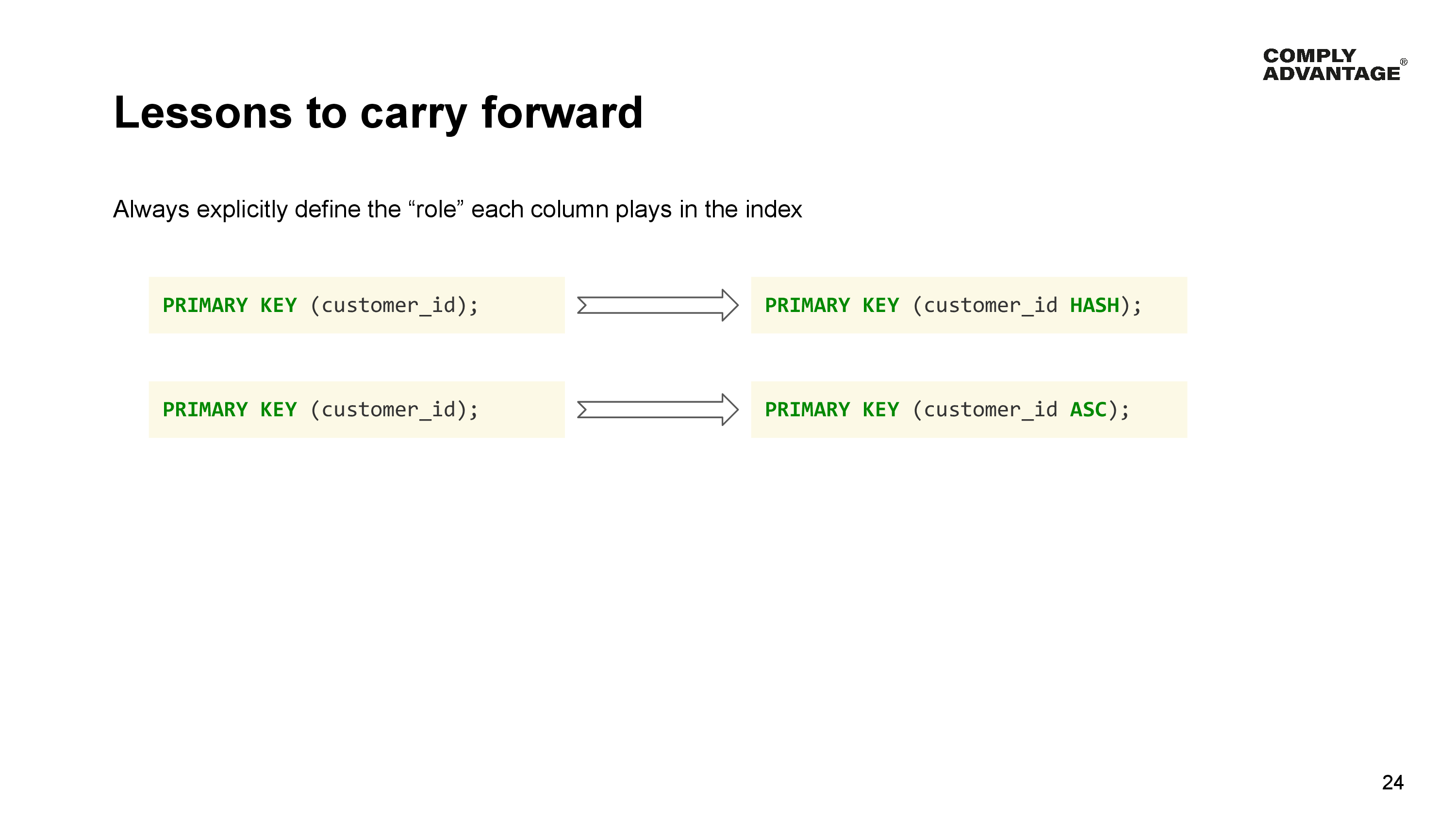 COMPLY ADVANTAGE®

Lessons to carry forward

Always explicitly define the “role” each column plays in the index

PRIMARY KEY (customer_id);

PRIMARY KEY (customer_id HASH);

PRIMARY KEY (customer_id);

PRIMARY KEY (customer_id ASC);

24